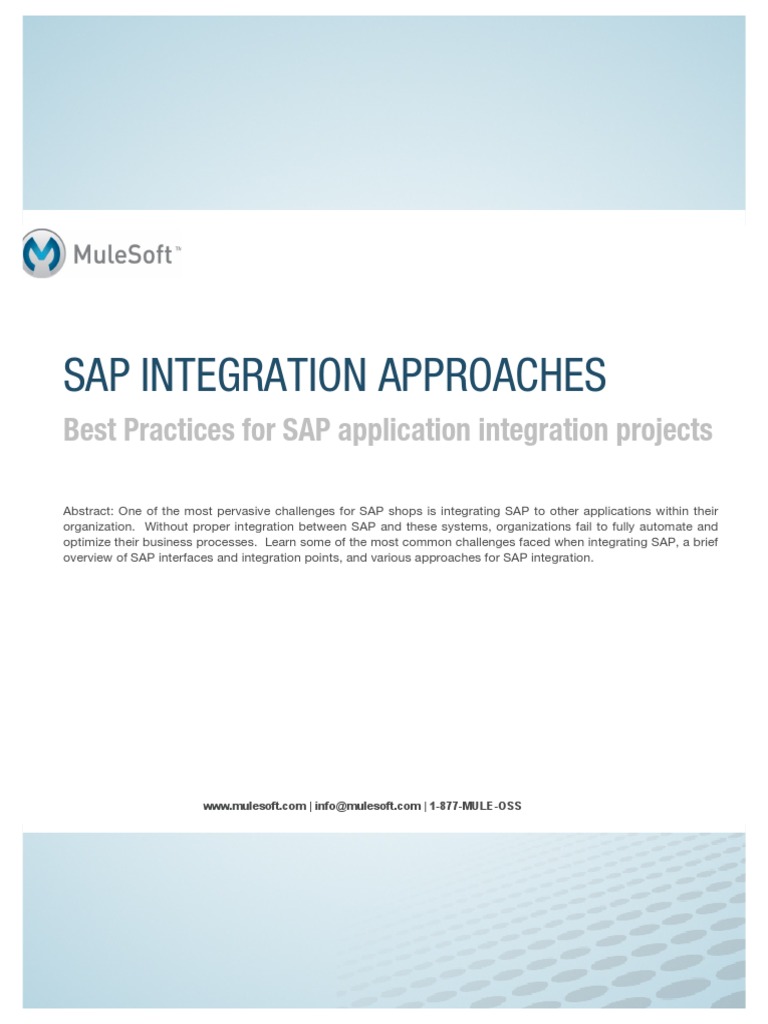 MuleSoft™

SAP INTEGRATION APPROACHES

Best Practices for SAP application integration projects

Abstract: One of the most pervasive challenges for SAP shops is integrating SAP to other applications within their organization. Without proper integration between SAP and these systems, organizations fail to fully automate and optimize their business processes. Learn some of the most common challenges faced when integrating SAP, a brief overview of SAP interfaces and integration points, and various approaches for SAP integration.

www.mulesoft.com | info@mulesoft.com | 1-877-MULE-OSS